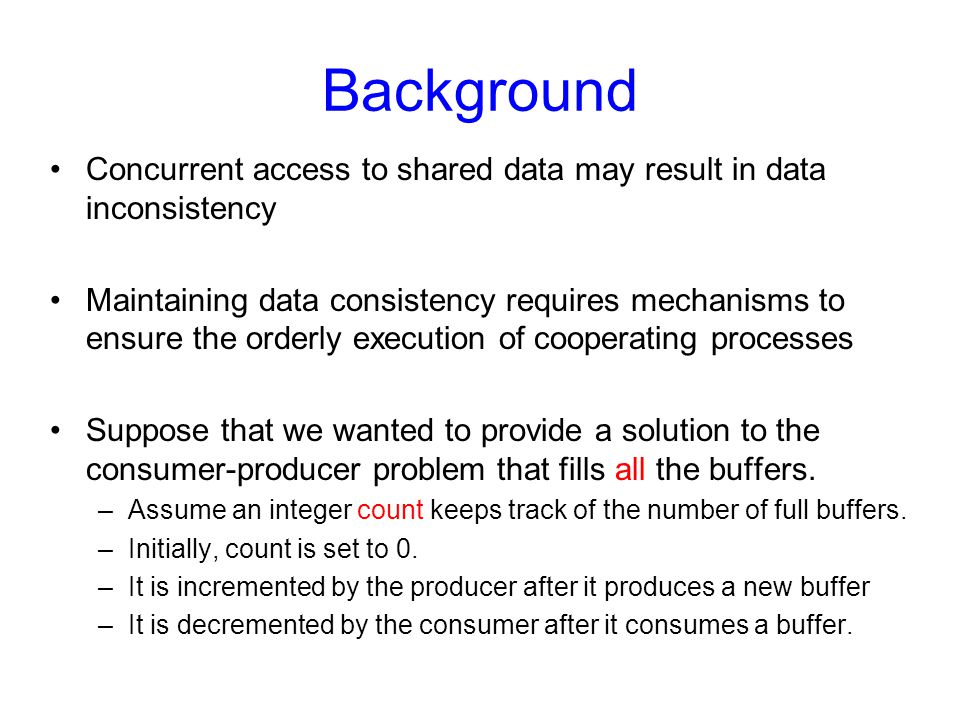 Background

• Concurrent access to shared data may result in data inconsistency

• Maintaining data consistency requires mechanisms to ensure the orderly execution of cooperating processes

• Suppose that we wanted to provide a solution to the consumer-producer problem that fills all the buffers.
– Assume an integer count keeps track of the number of full buffers.
– Initially, count is set to 0.
– It is incremented by the producer after it produces a new buffer
– It is decremented by the consumer after it consumes a buffer.